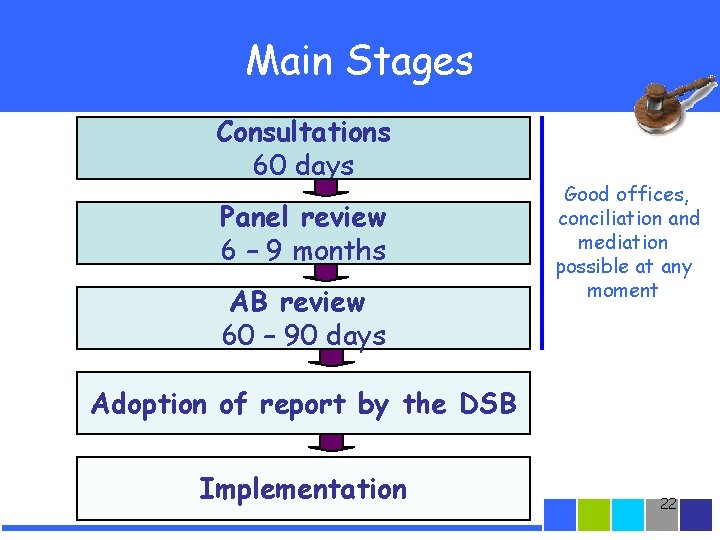 Main Stages

Consultations
60 days

Panel review
6 – 9 months

AB review
60 – 90 days

Adoption of report by the DSB

Implementation

Good offices, conciliation and mediation possible at any moment

22